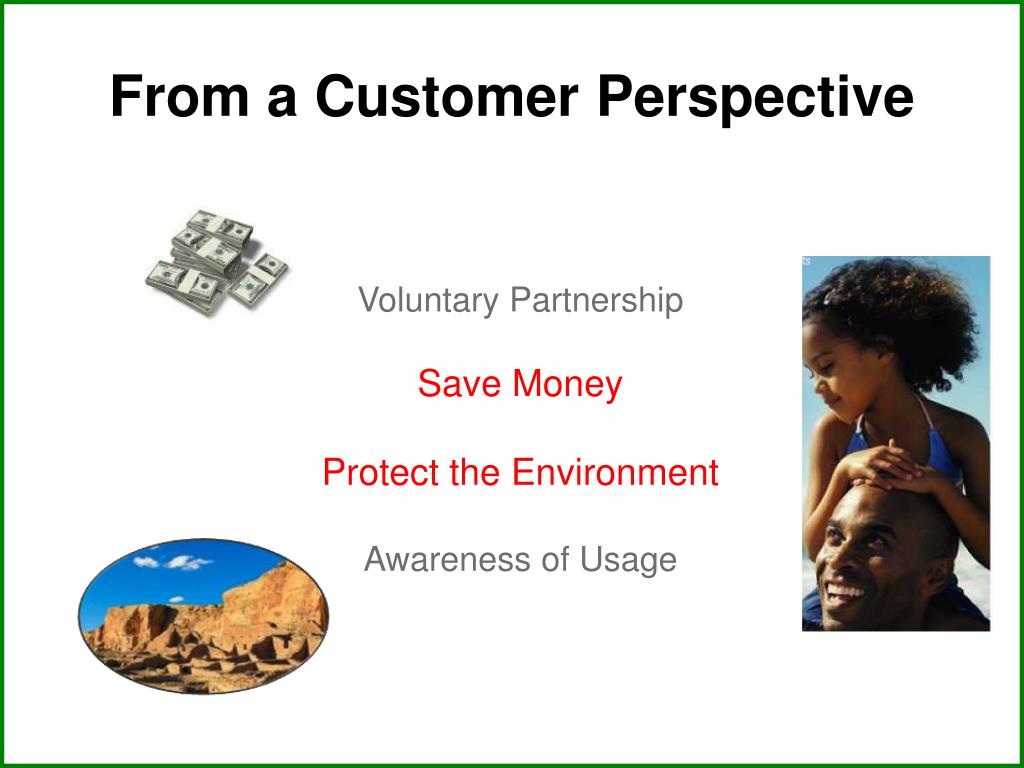 From a Customer Perspective

Voluntary Partnership

Save Money

Protect the Environment

Awareness of Usage